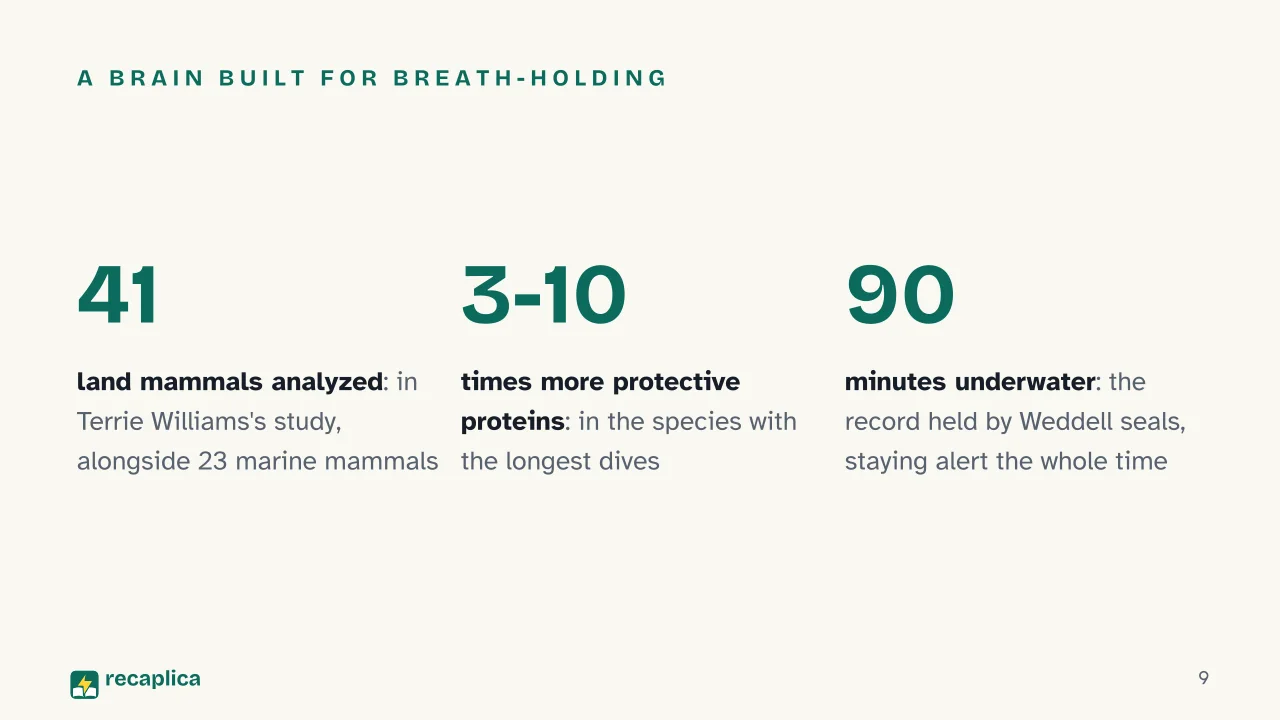 A BRAIN BUILT FOR BREATH-HOLDING

41

land mammals analyzed: in Terrie Williams's study, alongside 23 marine mammals

3-10

times more protective proteins: in the species with the longest dives

90

minutes underwater: the record held by Weddell seals, staying alert the whole time

recaplica

9